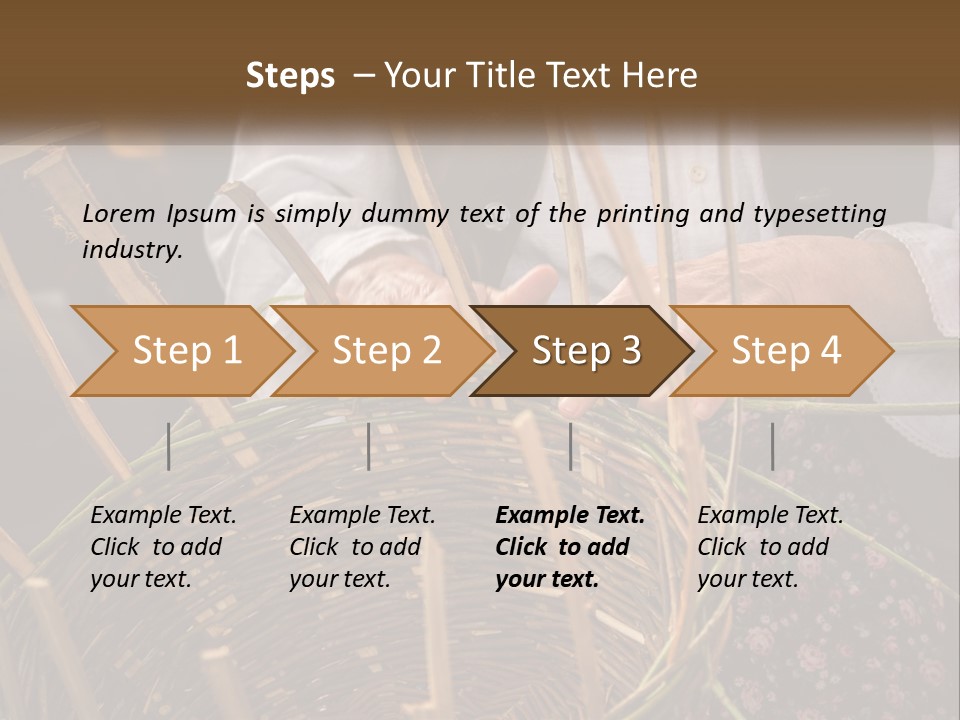 Steps – Your Title Text Here

Lorem Ipsum is simply dummy text of the printing and typesetting industry.

Step 1

Step 2

Step 3

Step 4

Example Text. Click to add your text.

Example Text. Click to add your text.

Example Text. Click to add your text.

Example Text. Click to add your text.